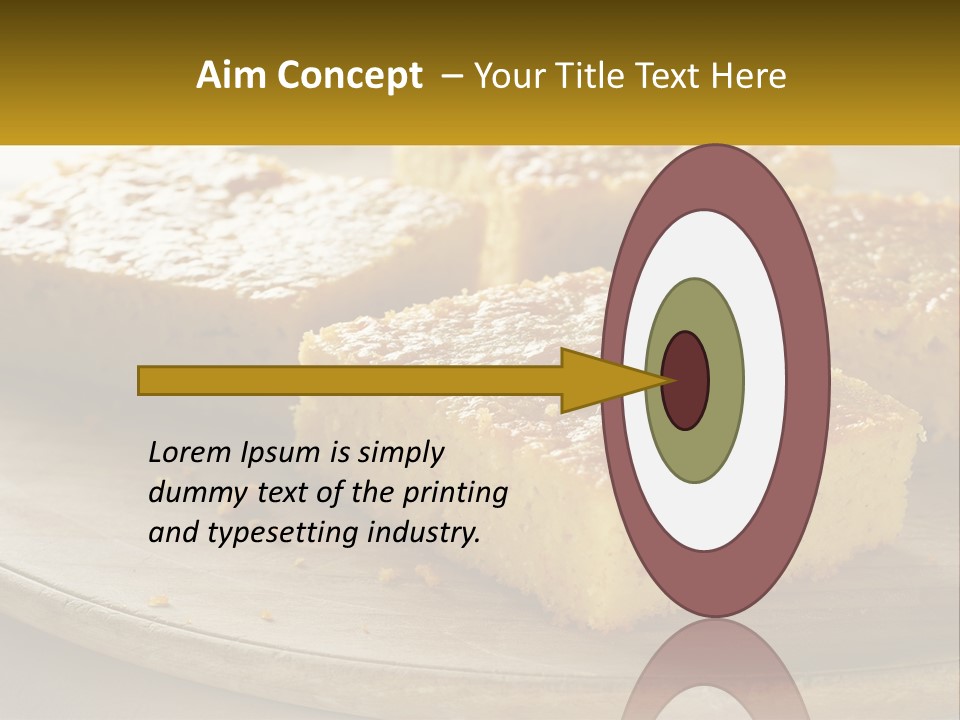 Aim Concept – Your Title Text Here

Lorem Ipsum is simply dummy text of the printing and typesetting industry.